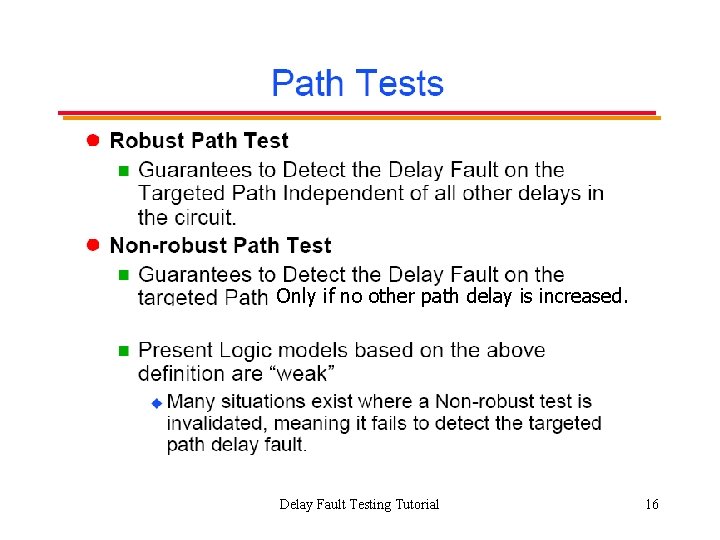 Path Tests

Robust Path Test

Guarantees to Detect the Delay Fault on the Targeted Path Independent of all other delays in the circuit.

Non-robust Path Test

Guarantees to Detect the Delay Fault on the targeted Path Only if no other path delay is increased.

Present Logic models based on the above definition are “weak”

Many situations exist where a Non-robust test is invalidated, meaning it fails to detect the targeted path delay fault.

Delay Fault Testing Tutorial 16